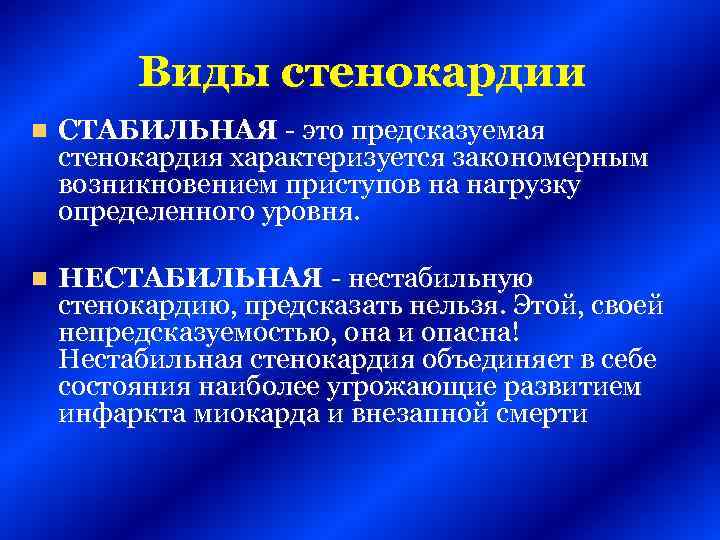 Виды стенокардии

СТАБИЛЬНАЯ - это предсказуемая стенокардия характеризуется закономерным возникновением приступов на нагрузку определенного уровня.

НЕСТАБИЛЬНАЯ - нестабильную стенокардию, предсказать нельзя. Этой, своей непредсказуемостью, она и опасна! Нестабильная стенокардия объединяет в себе состояния наиболее угрожающие развитием инфаркта миокарда и внезапной смерти